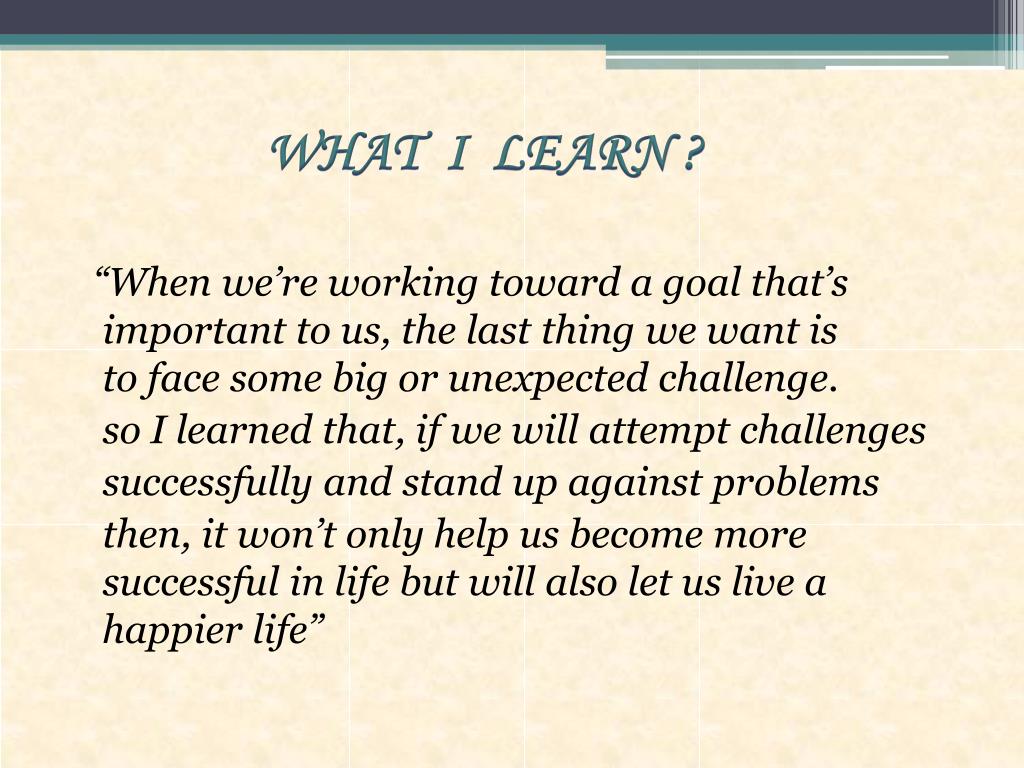 WHAT I LEARN ?

“When we’re working toward a goal that’s important to us, the last thing we want is to face some big or unexpected challenge. so I learned that, if we will attempt challenges successfully and stand up against problems then, it won’t only help us become more successful in life but will also let us live a happier life”